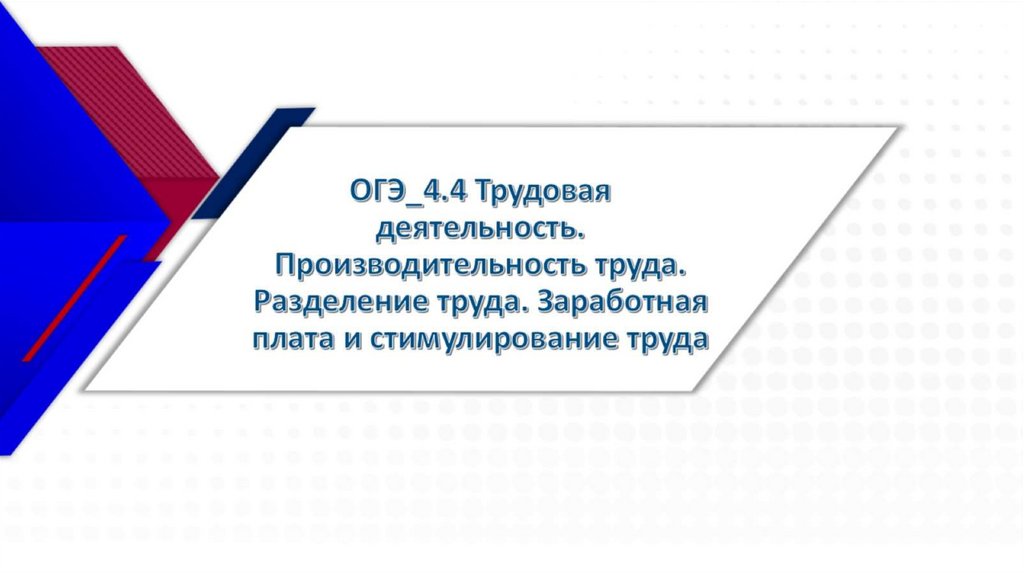 ОГЭ_4.4 Трудовая деятельность. Производительность труда. Разделение труда. Заработная плата и стимулирование труда